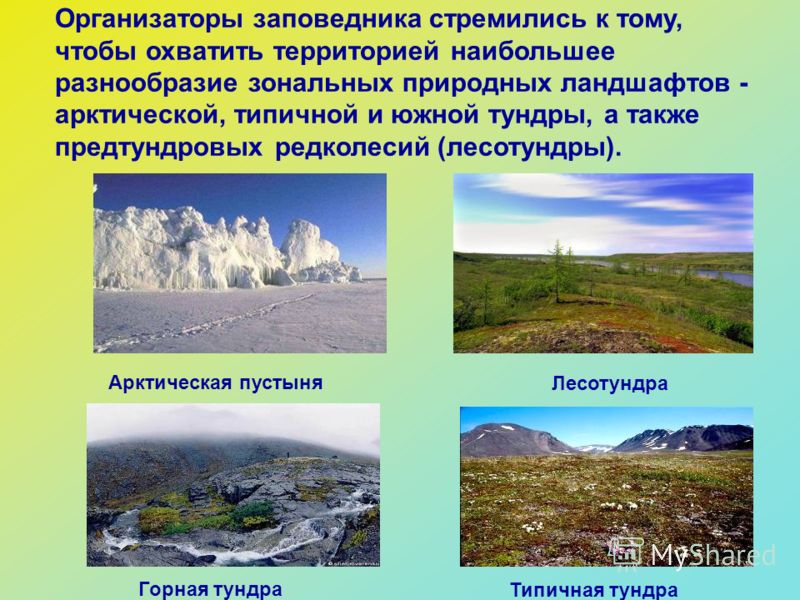 Организаторы заповедника стремились к тому, чтобы охватить территорией наибольшее разнообразие зональных природных ландшафтов - арктической, типичной и южной тундры, а также предтундровых редколесий (лесотундры).

Арктическая пустыня

Лесотундра

Горная тундра

Типичная тундра

MyShared